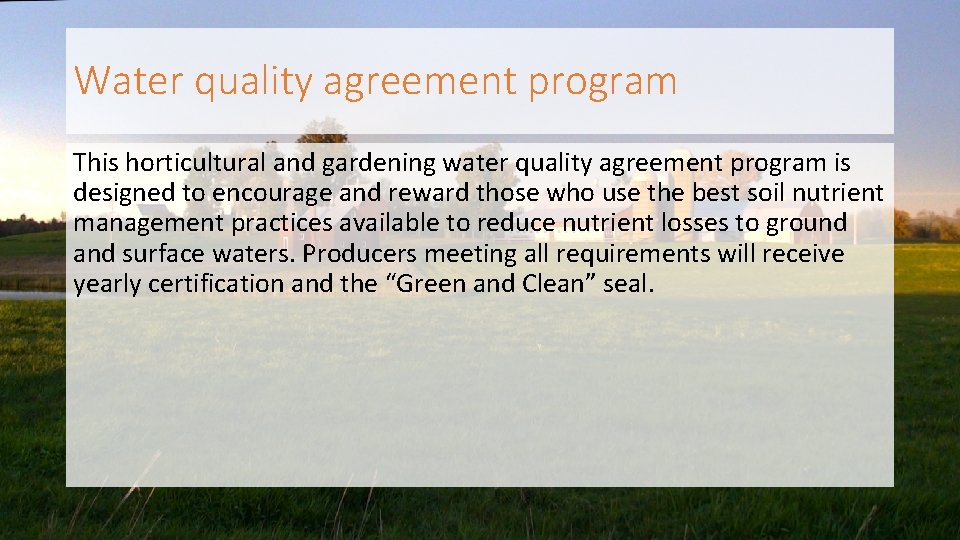 Water quality agreement program

This horticultural and gardening water quality agreement program is designed to encourage and reward those who use the best soil nutrient management practices available to reduce nutrient losses to ground and surface waters. Producers meeting all requirements will receive yearly certification and the “Green and Clean” seal.